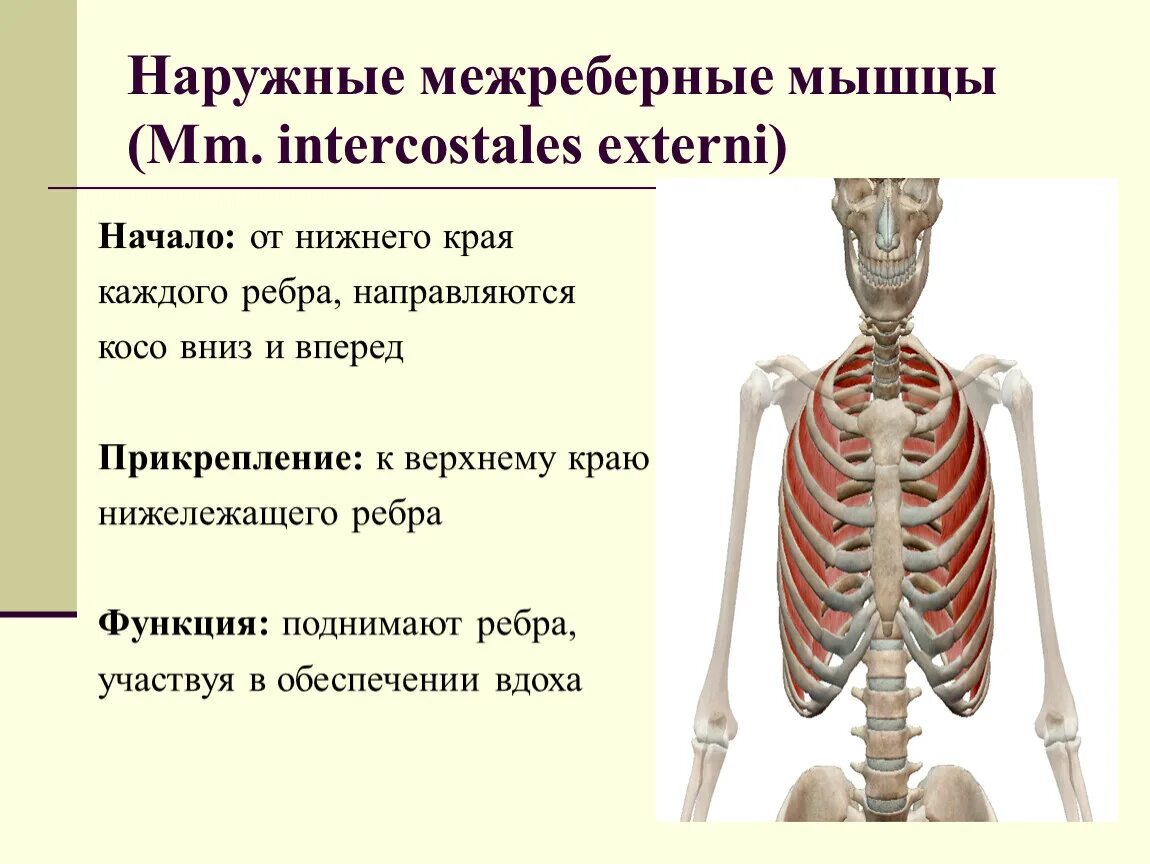 Наружные межреберные мышцы (Mm. intercostales externi)

Начало: от нижнего края каждого ребра, направляются косо вниз и вперед

Прикрепление: к верхнему краю нижележащего ребра

Функция: поднимают ребра, участвуя в обеспечении вдоха